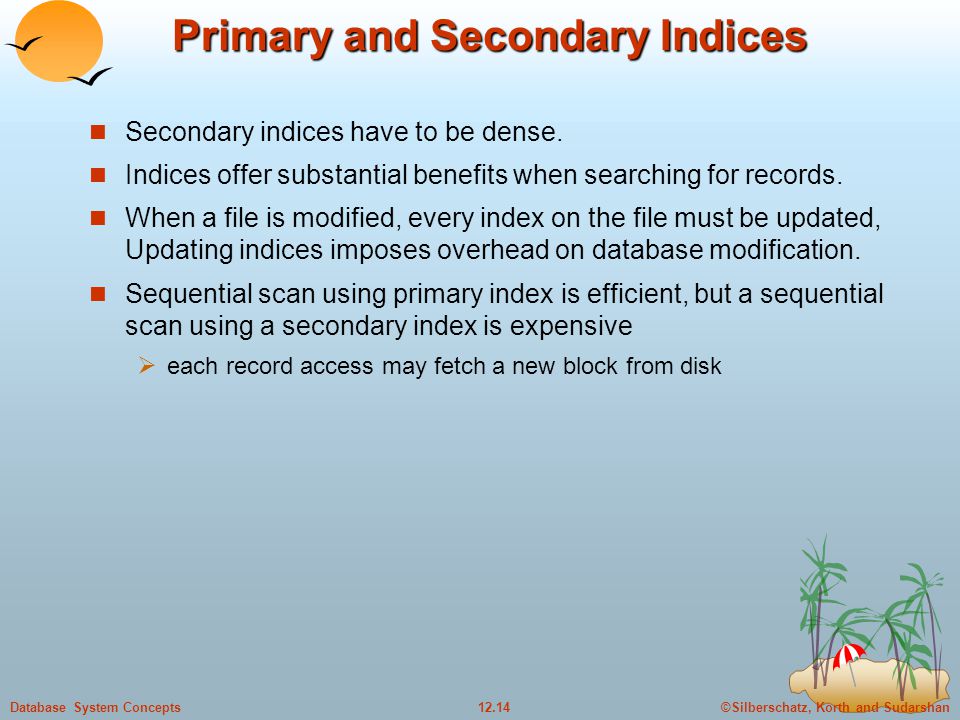 Primary and Secondary Indices

Secondary indices have to be dense.

Indices offer substantial benefits when searching for records.

When a file is modified, every index on the file must be updated, Updating indices imposes overhead on database modification.

Sequential scan using primary index is efficient, but a sequential scan using a secondary index is expensive

each record access may fetch a new block from disk

Database System Concepts 12.14 ©Silberschatz, Korth and Sudarshan